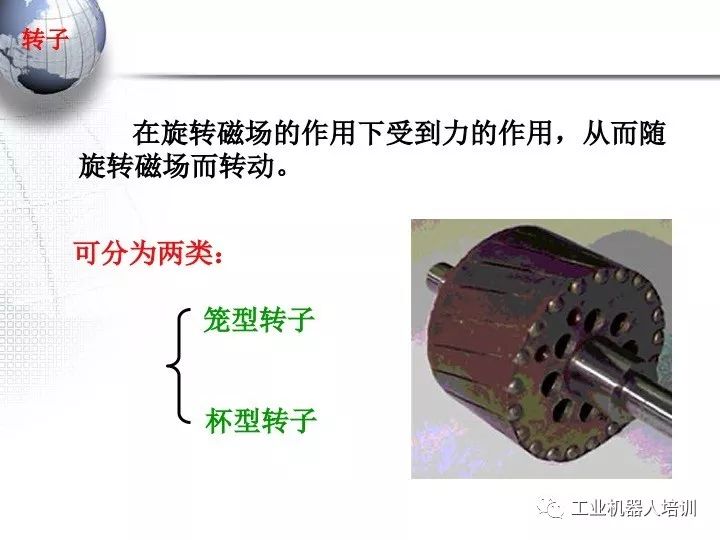 转子

在旋转磁场的作用下受到力的作用，从而随旋转磁场而转动。

可分为两类：

笼型转子

杯型转子

工业机器人培训